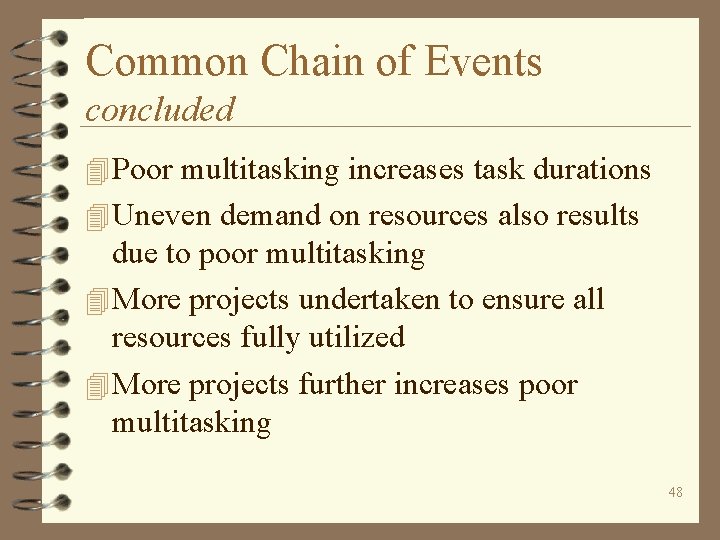 Common Chain of Events
concluded

Poor multitasking increases task durations

Uneven demand on resources also results due to poor multitasking

More projects undertaken to ensure all resources fully utilized

More projects further increases poor multitasking

48